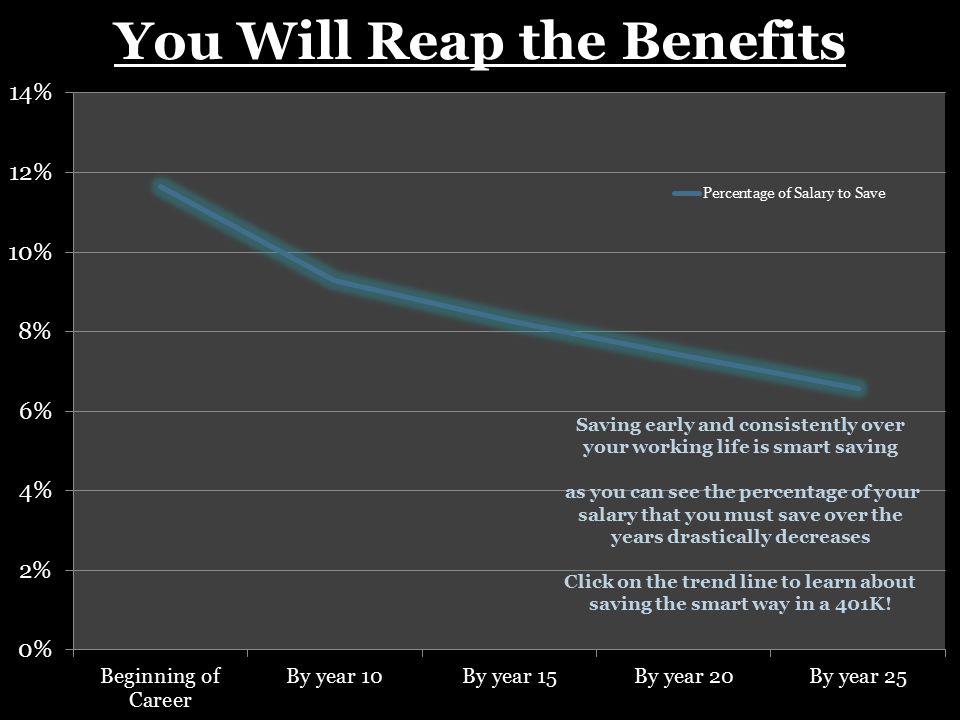 You Will Reap the Benefits

14%
12%
10%
8%
6%
4%
2%
0%

Percentage of Salary to Save

Saving early and consistently over your working life is smart saving

as you can see the percentage of your salary that you must save over the years drastically decreases

Click on the trend line to learn about saving the smart way in a 401K!

Beginning of Career
By year 10
By year 15
By year 20
By year 25